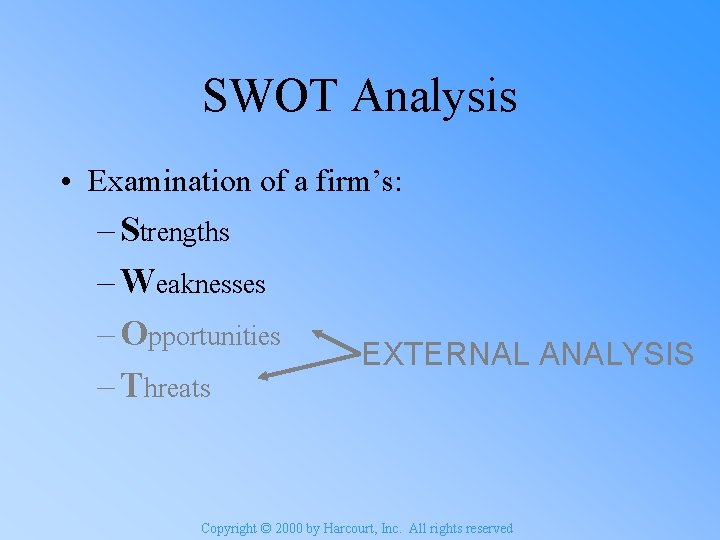 SWOT Analysis

• Examination of a firm's:

– Strengths

– Weaknesses

– Opportunities

– Threats

EXTERNAL ANALYSIS

Copyright © 2000 by Harcourt, Inc. All rights reserved